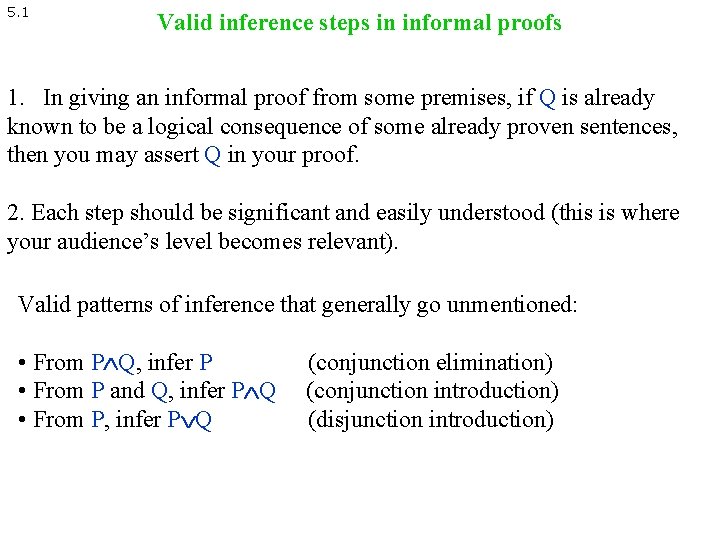 5.1

Valid inference steps in informal proofs

1. In giving an informal proof from some premises, if Q is already known to be a logical consequence of some already proven sentences, then you may assert Q in your proof.

2. Each step should be significant and easily understood (this is where your audience's level becomes relevant).

Valid patterns of inference that generally go unmentioned:

• From $P \wedge Q$, infer P (conjunction elimination)
• From P and Q, infer $P \wedge Q$ (conjunction introduction)
• From P, infer $P \vee Q$ (disjunction introduction)